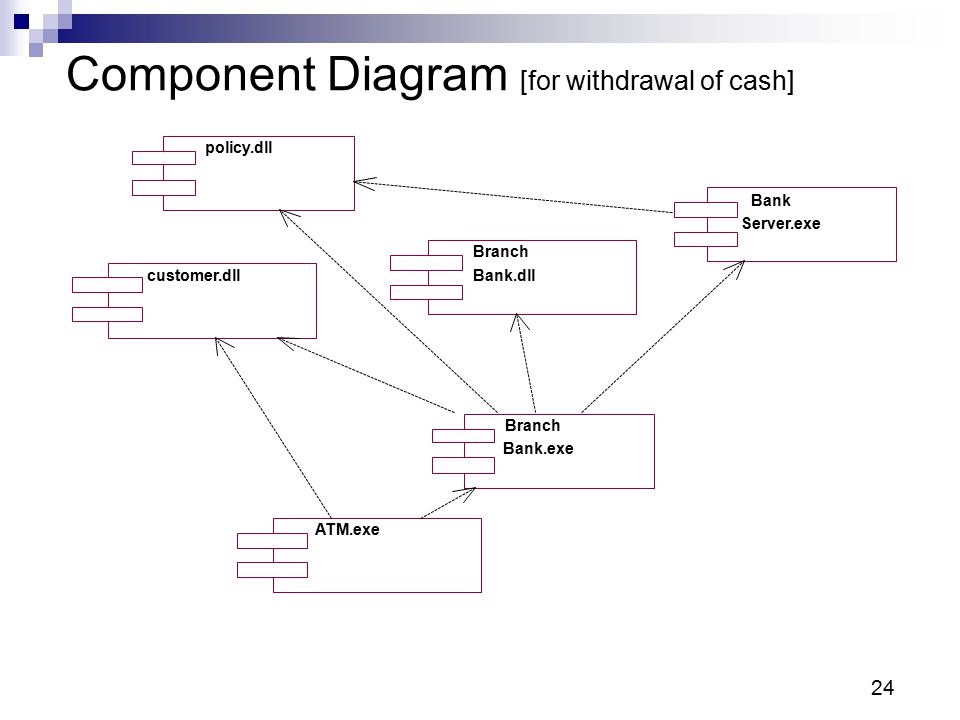 Component Diagram [for withdrawal of cash]

policy.dll

Bank Server.exe

Branch Bank.dll

customer.dll

Branch Bank.exe

ATM.exe

24